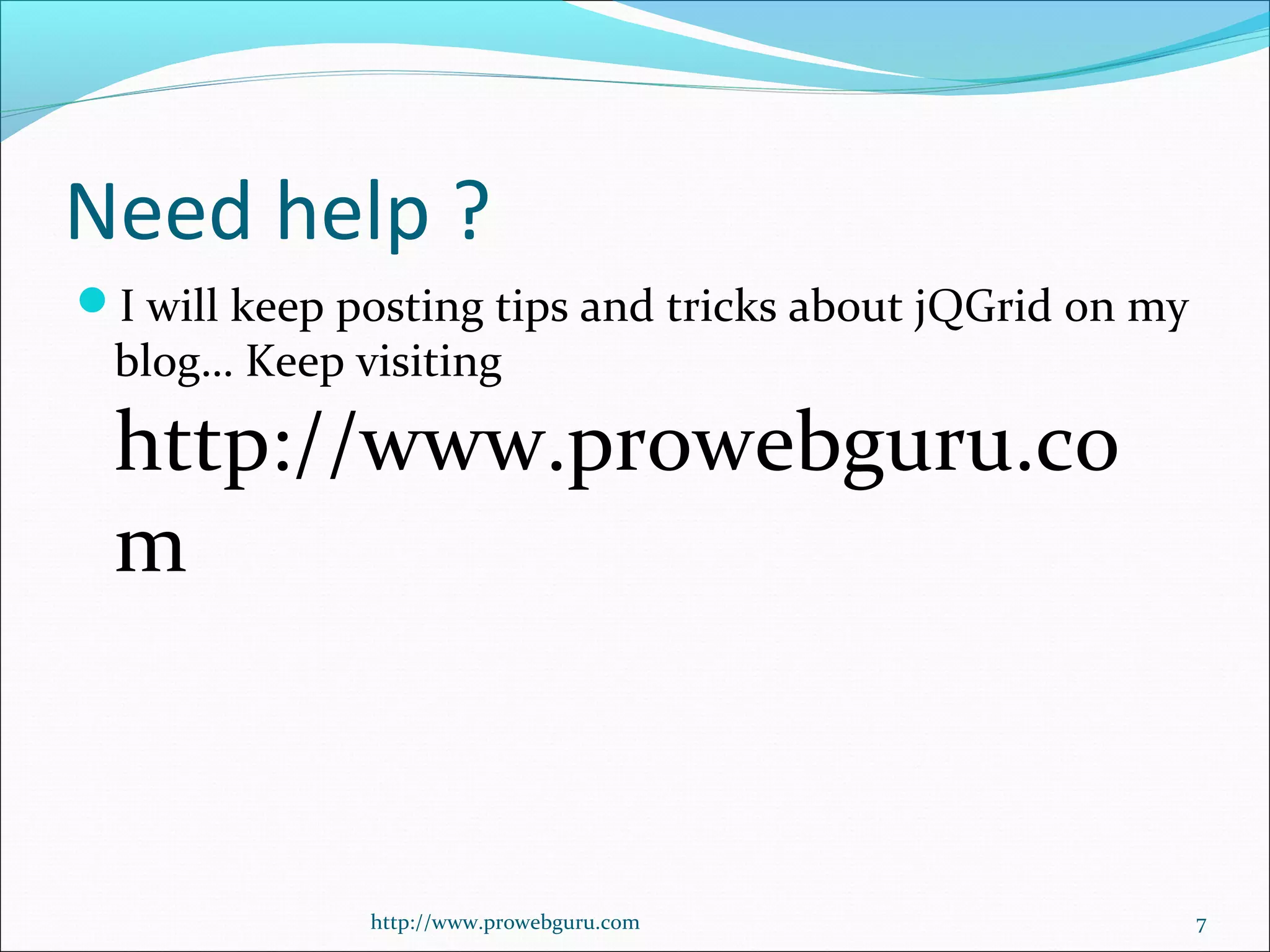 Need help ?

I will keep posting tips and tricks about jQGrid on my blog… Keep visiting

http://www.prowebguru.com

http://www.prowebguru.com

7